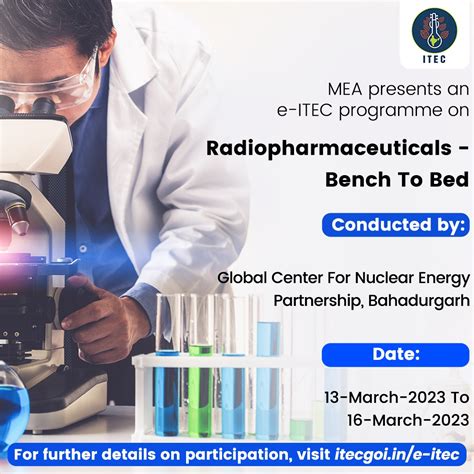 ITEC

MEA presents an e-ITEC programme on

Radiopharmaceuticals - Bench To Bed

Conducted by:

Global Center For Nuclear Energy Partnership, Bahadurgarh

Date:

13-March-2023 To 16-March-2023

For further details on participation, visit itecgoi.in/e-itec